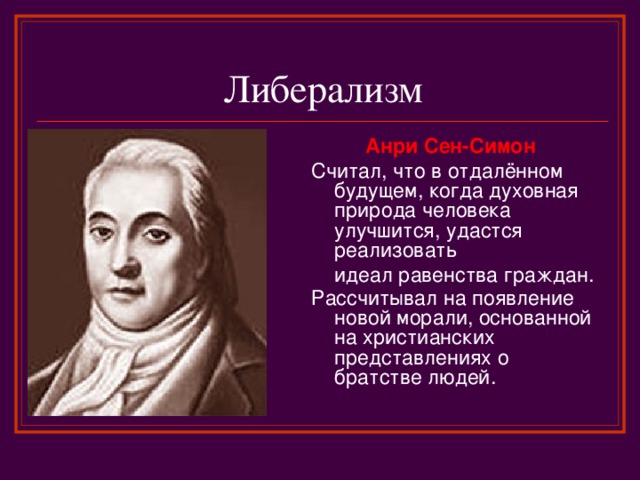 Либерализм

Анри Сен-Симон

Считал, что в отдалённом будущем, когда духовная природа человека улучшится, удастся реализовать

идеал равенства граждан.

Рассчитывал на появление новой морали, основанной на христианских представлениях о братстве людей.